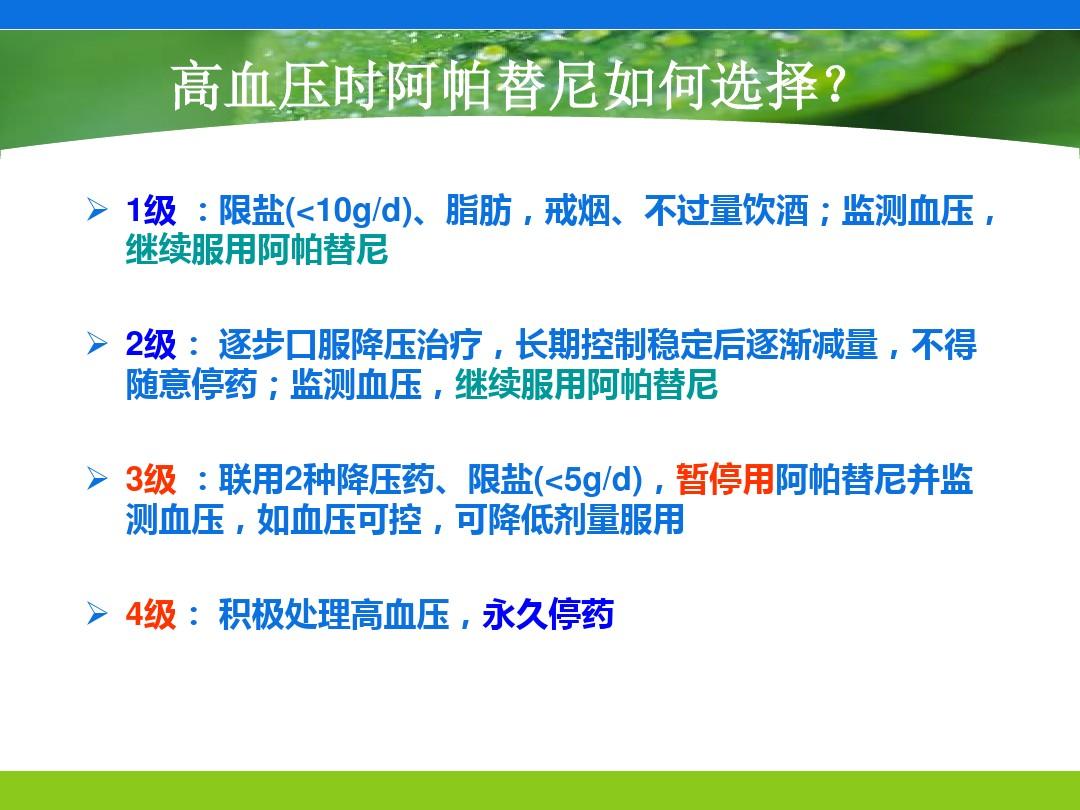 高血压时阿帕替尼如何选择?

➢ 1级 ：限盐(<10g/d)、脂肪，戒烟、不过量饮酒；监测血压，继续服用阿帕替尼

➢ 2级： 逐步口服降压治疗，长期控制稳定后逐渐减量，不得随意停药；监测血压，继续服用阿帕替尼

➢ 3级 ：联用2种降压药、限盐(<5g/d)，暂停用阿帕替尼并监测血压，如血压可控，可降低剂量服用

➢ 4级： 积极处理高血压，永久停药